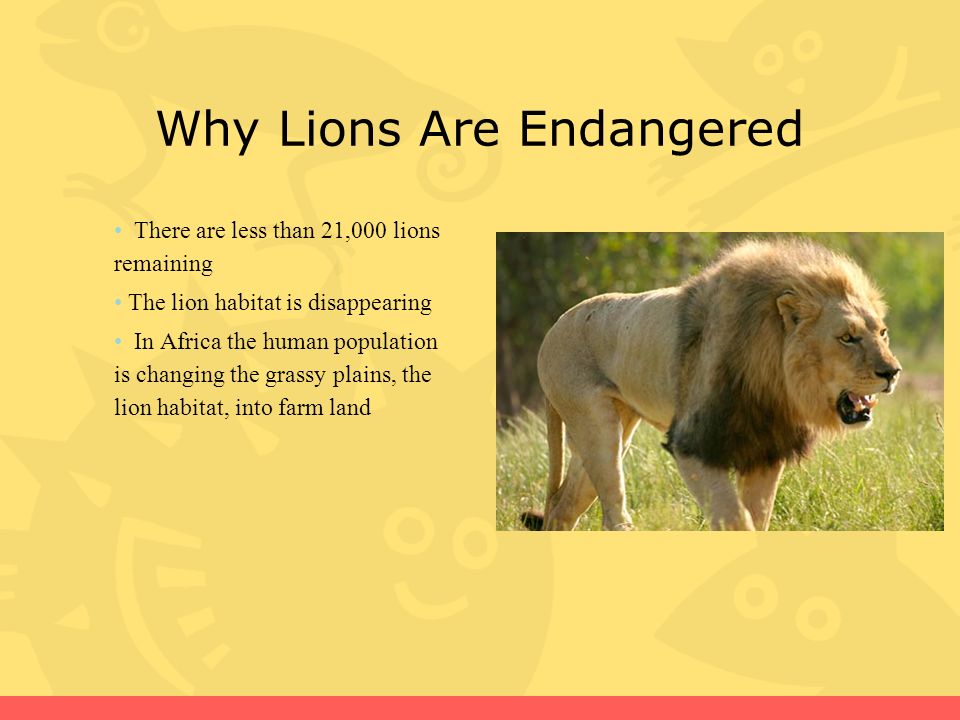 Why Lions Are Endangered

• There are less than 21,000 lions remaining

• The lion habitat is disappearing

• In Africa the human population is changing the grassy plains, the lion habitat, into farm land